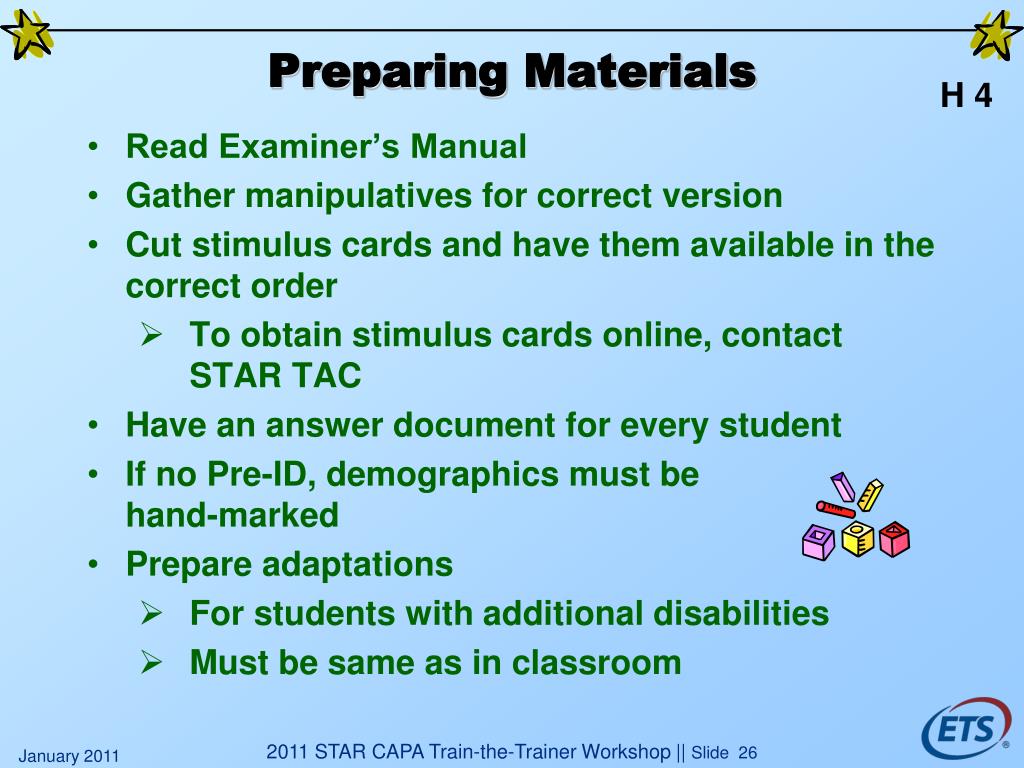 Preparing Materials

H 4

• Read Examiner's Manual
• Gather manipulatives for correct version
• Cut stimulus cards and have them available in the correct order
➢ To obtain stimulus cards online, contact STAR TAC
• Have an answer document for every student
• If no Pre-ID, demographics must be hand-marked
• Prepare adaptations
➢ For students with additional disabilities
➢ Must be same as in classroom

January 2011

2011 STAR CAPA Train-the-Trainer Workshop || Slide 26

ETS®